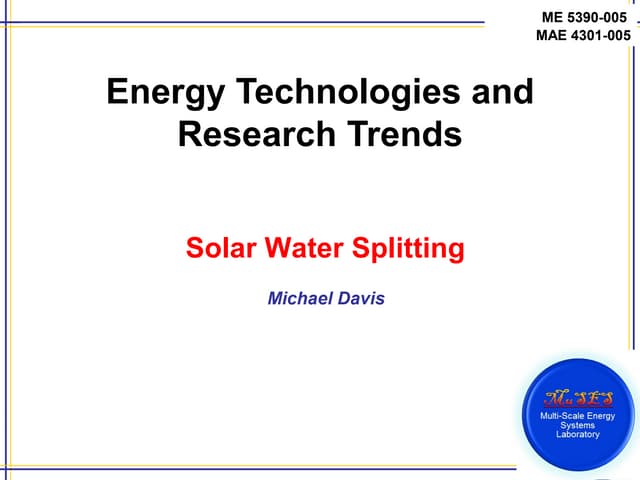 ME 5390-005
MAE 4301-005

Energy Technologies and Research Trends

Solar Water Splitting

Michael Davis

MuSES
Multi-Scale Energy Systems Laboratory